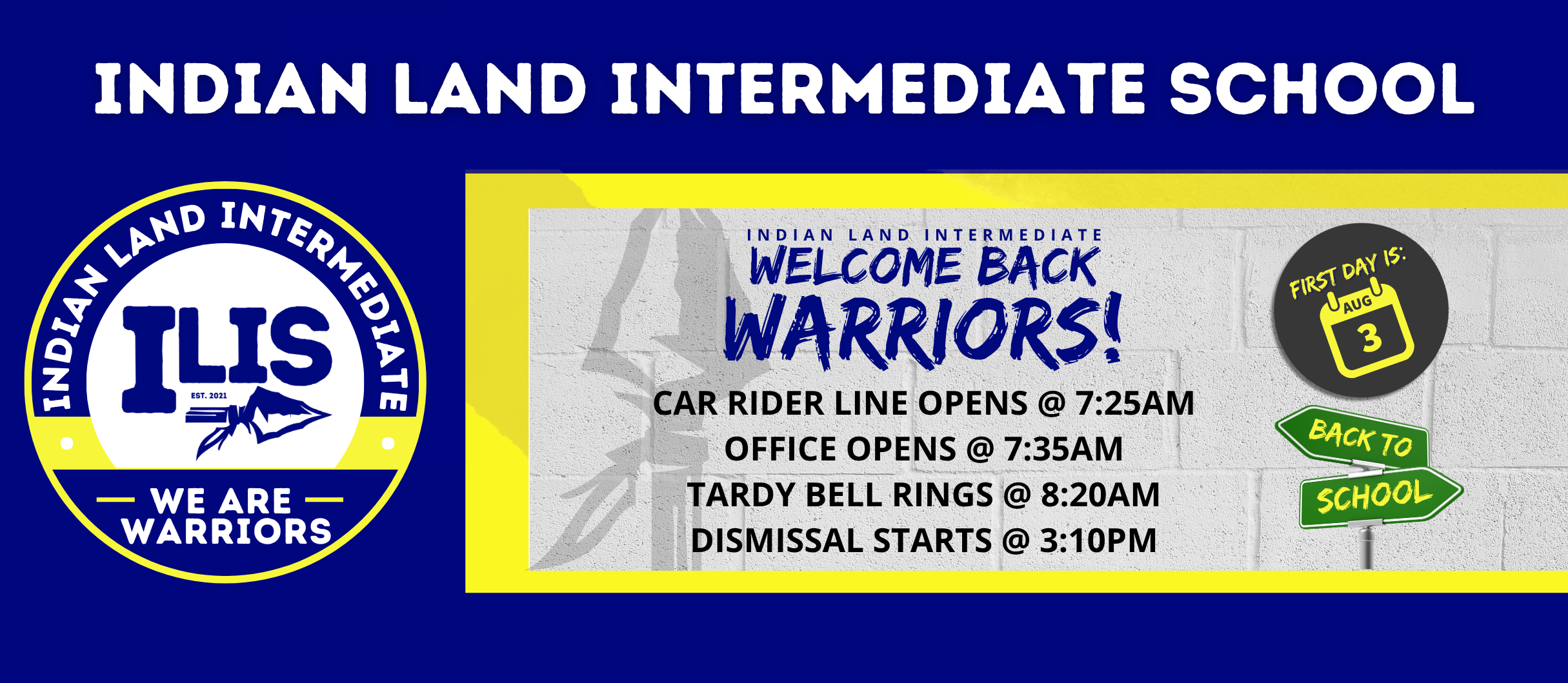 INDIAN LAND INTERMEDIATE SCHOOL

INDIAN LAND INTERMEDIATE

ILIS

EST. 2021

WE ARE WARRIORS

INDIAN LAND INTERMEDIATE

WELCOME BACK WARRIORS!

CAR RIDER LINE OPENS @ 7:25AM
OFFICE OPENS @ 7:35AM
TARDY BELL RINGS @ 8:20AM
DISMISSAL STARTS @ 3:10PM

FIRST DAY IS:
AUG
3

BACK TO
SCHOOL